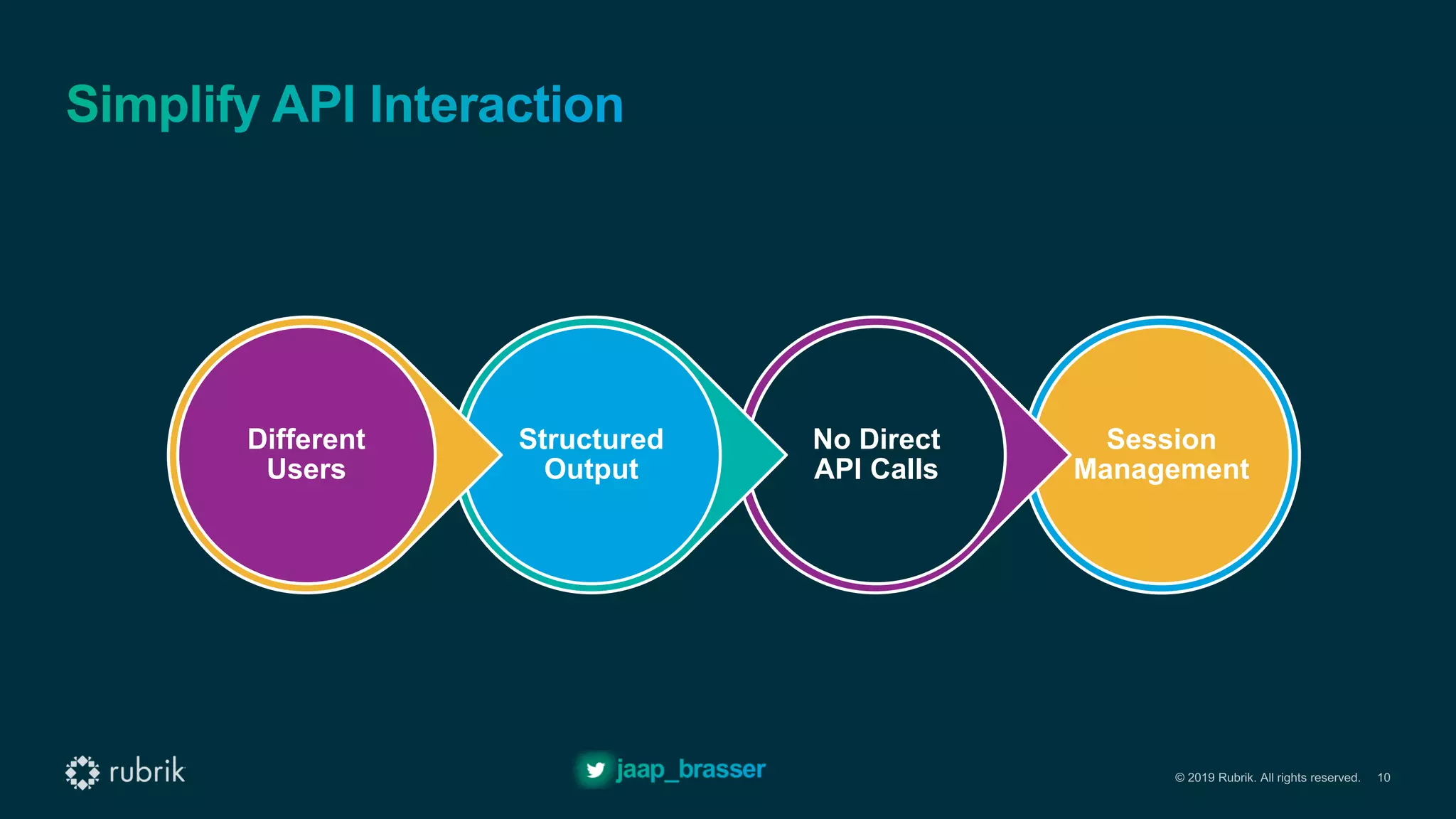 Simplify API Interaction

Different Users

Structured Output

No Direct API Calls

Session Management

rubrik

jaap_brasser

© 2019 Rubrik. All rights reserved. 10